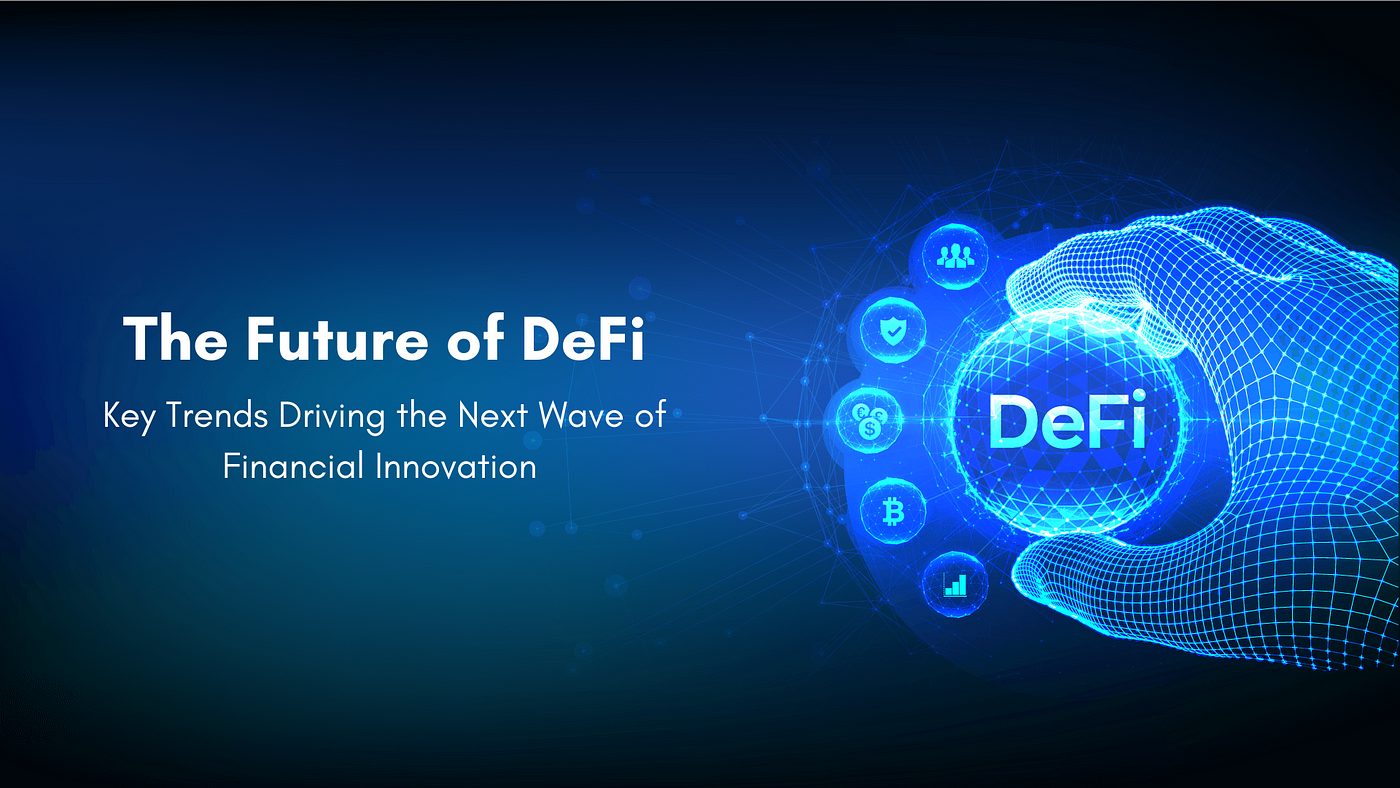 The Future of DeFi

Key Trends Driving the Next Wave of Financial Innovation

DeFi